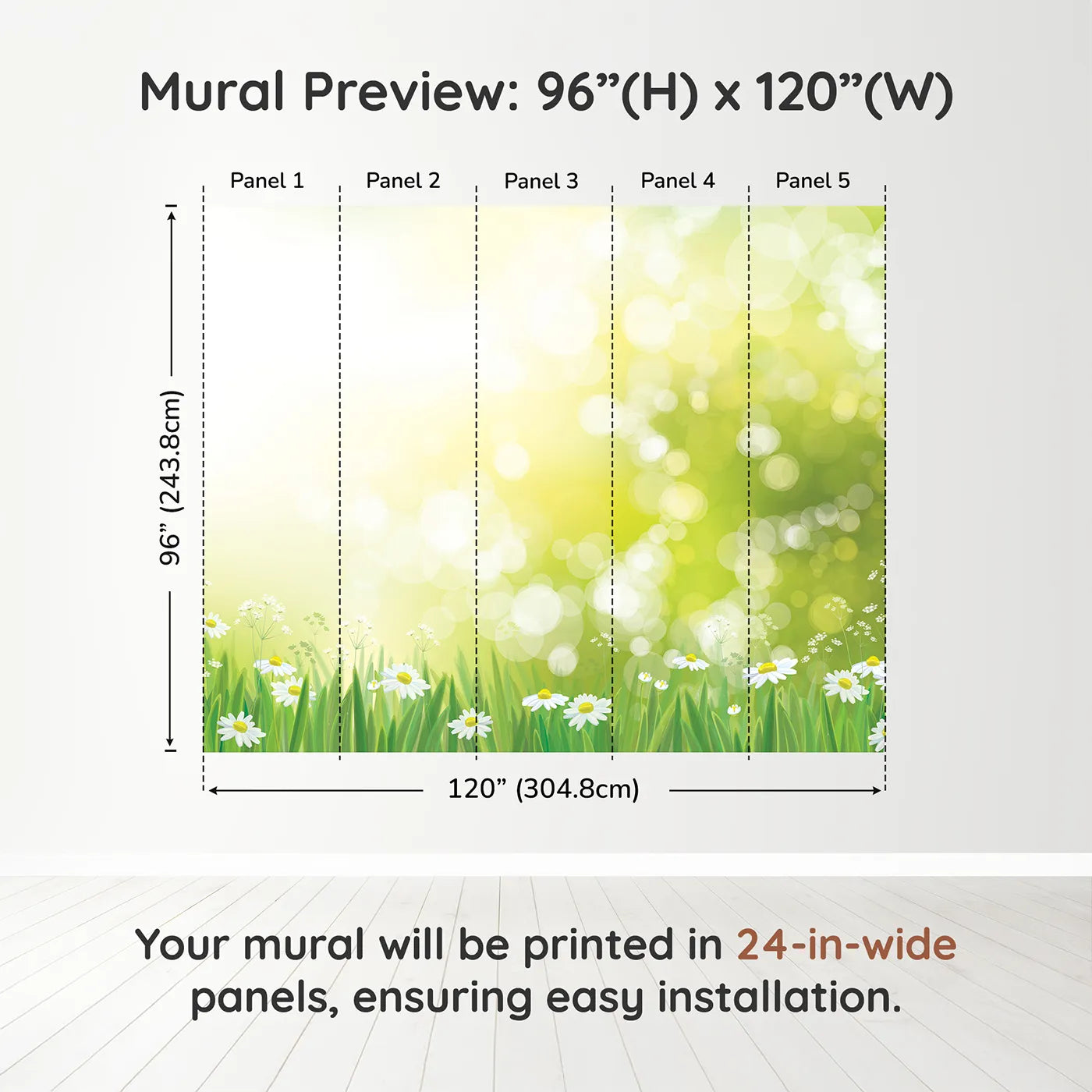 Mural Preview: 96”(H) x 120”(W)

Panel 1
Panel 2
Panel 3
Panel 4
Panel 5

96” (243.8cm)

120” (304.8cm)

Your mural will be printed in 24-in-wide panels, ensuring easy installation.